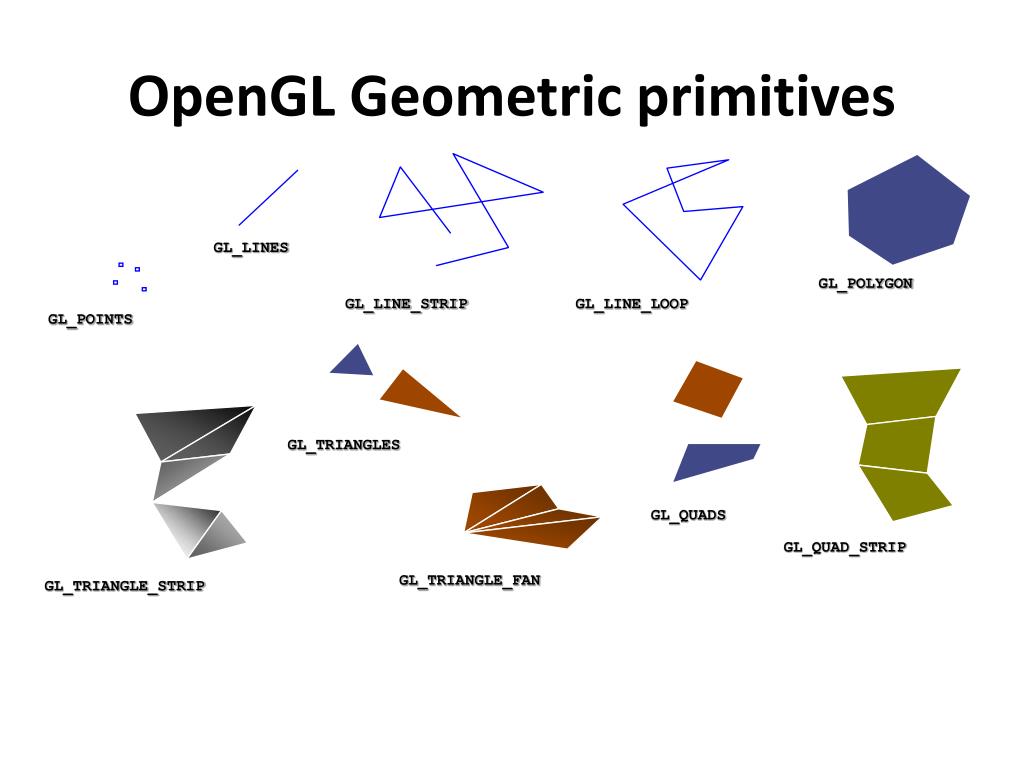 OpenGL Geometric primitives

GL_LINES

GL_POINTS

GL_LINE_STRIP

GL_LINE_LOOP

GL_POLYGON

GL_TRIANGLES

GL_QUADS

GL_QUAD_STRIP

GL_TRIANGLE_STRIP

GL_TRIANGLE_FAN